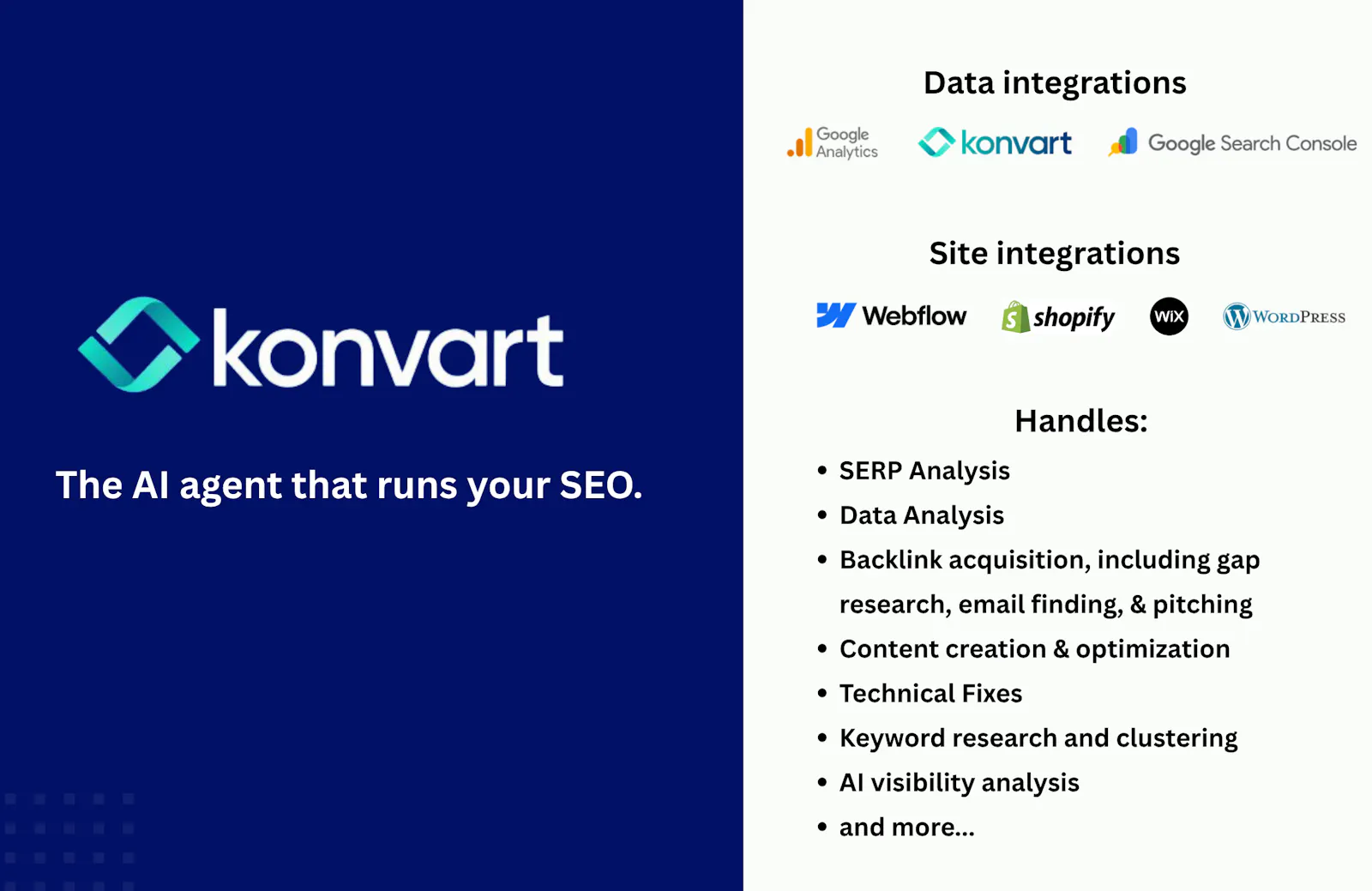 konvart

The AI agent that runs your SEO.

Data integrations

Google Analytics
konvart
Google Search Console

Site integrations

Webflow
shopify
WiX
WordPress

Handles:

• SERP Analysis
• Data Analysis
• Backlink acquisition, including gap research, email finding, & pitching
• Content creation & optimization
• Technical Fixes
• Keyword research and clustering
• AI visibility analysis
• and more...